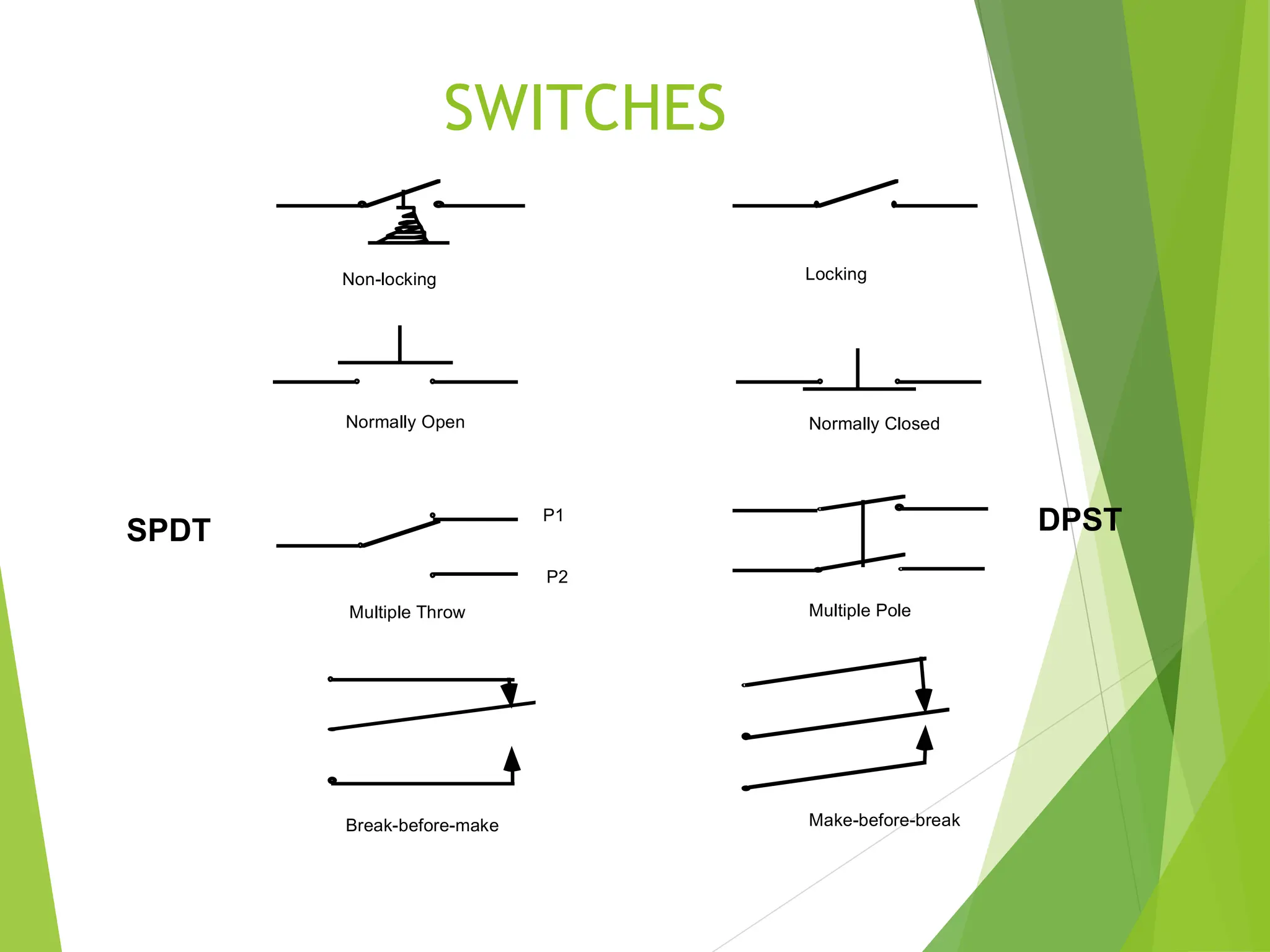 SWITCHES

Non-locking

Locking

Normally Open

Normally Closed

SPDT

P1

P2

Multiple Throw

Multiple Pole

DPST

Break-before-make

Make-before-break